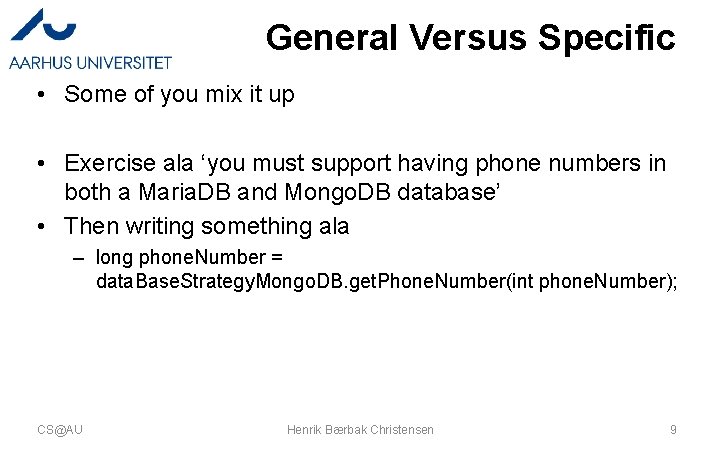 AARHUS UNIVERSITET

General Versus Specific

• Some of you mix it up

• Exercise ala ‘you must support having phone numbers in both a MariaDB and MongoDB database’

• Then writing something ala

– long phoneNumber = dataBaseStrategyMongoDB.getPhoneNumber(int phoneNumber);

CS@AU

Henrik Bærbak Christensen

9